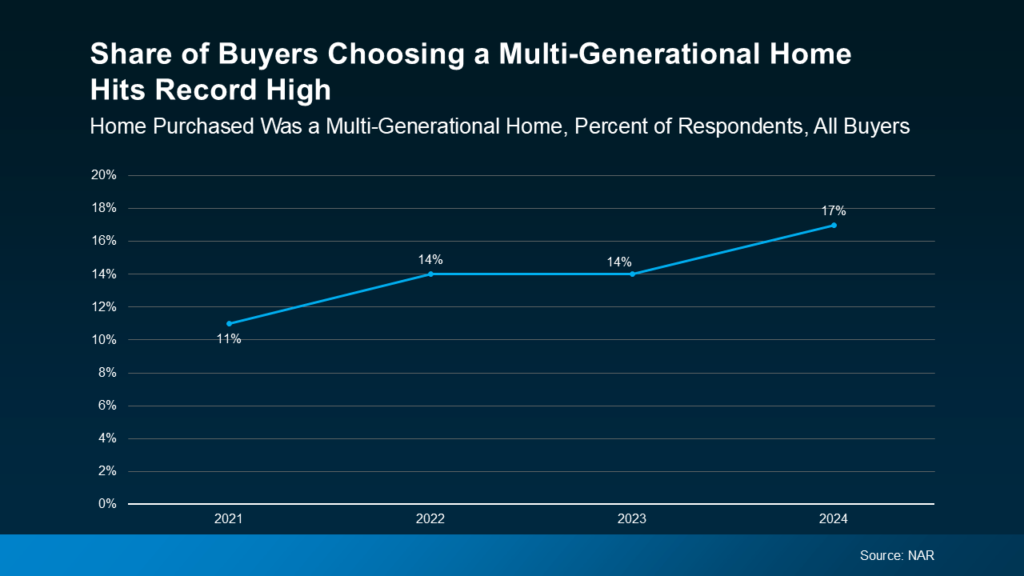 Share of Buyers Choosing a Multi-Generational Home Hits Record High

Home Purchased Was a Multi-Generational Home, Percent of Respondents, All Buyers

20%
18%
16%
14%
12%
10%
8%
6%
4%
2%
0%

11%
14%
14%
17%

2021
2022
2023
2024

Source: NAR